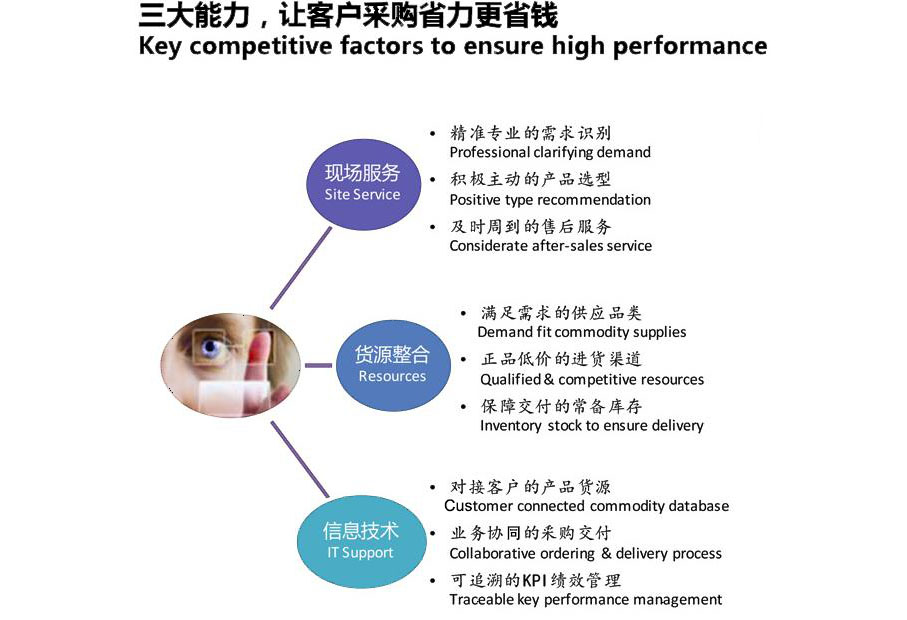 三大能力，让客户采购省力更省钱
Key competitive factors to ensure high performance

现场服务
Site Service

• 精准专业的需求识别
Professional clarifying demand
• 积极主动的产品选型
Positive type recommendation
• 及时周到的售后服务
Considerate after-sales service

货源整合
Resources

• 满足需求的供应品类
Demand fit commodity supplies
• 正品低价的进货渠道
Qualified & competitive resources
• 保障交付的常备库存
Inventory stock to ensure delivery

信息技术
IT Support

• 对接客户的产品货源
Customer connected commodity database
• 业务协同的采购交付
Collaborative ordering & delivery process
• 可追溯的KPI绩效管理
Traceable key performance management